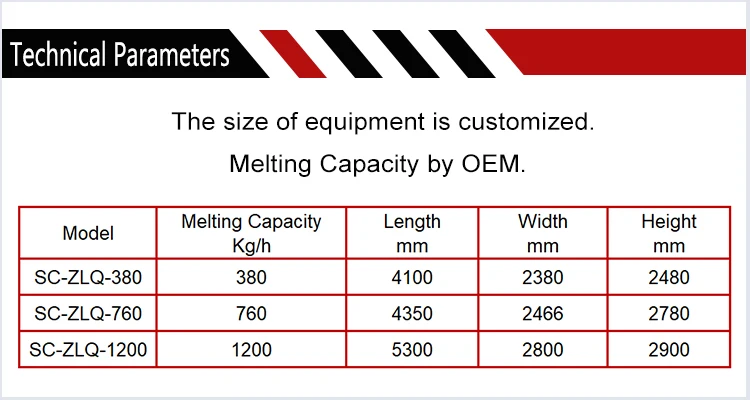 Technical Parameters

The size of equipment is customized.

Melting Capacity by OEM.

| Model | Melting Capacity Kg/h | Length mm | Width mm | Height mm |
|---|---|---|---|---|
| SC-ZLQ-380 | 380 | 4100 | 2380 | 2480 |
| SC-ZLQ-760 | 760 | 4350 | 2466 | 2780 |
| SC-ZLQ-1200 | 1200 | 5300 | 2800 | 2900 |